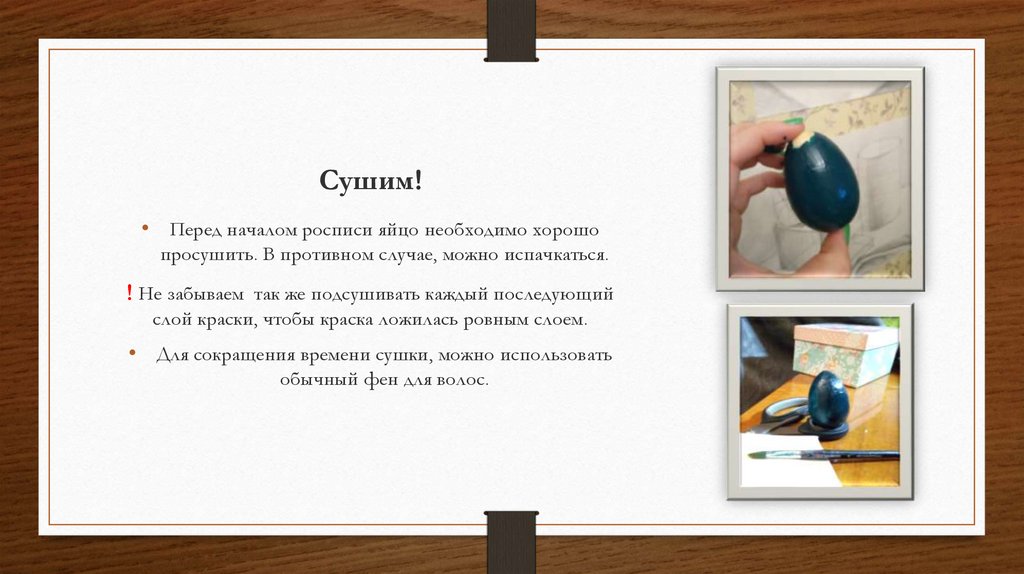 Сушим!

• Перед началом росписи яйцо необходимо хорошо просушить. В противном случае, можно испачкаться.

! Не забываем так же подсушивать каждый последующий слой краски, чтобы краска ложилась ровным слоем.

• Для сокращения времени сушки, можно использовать обычный фен для волос.